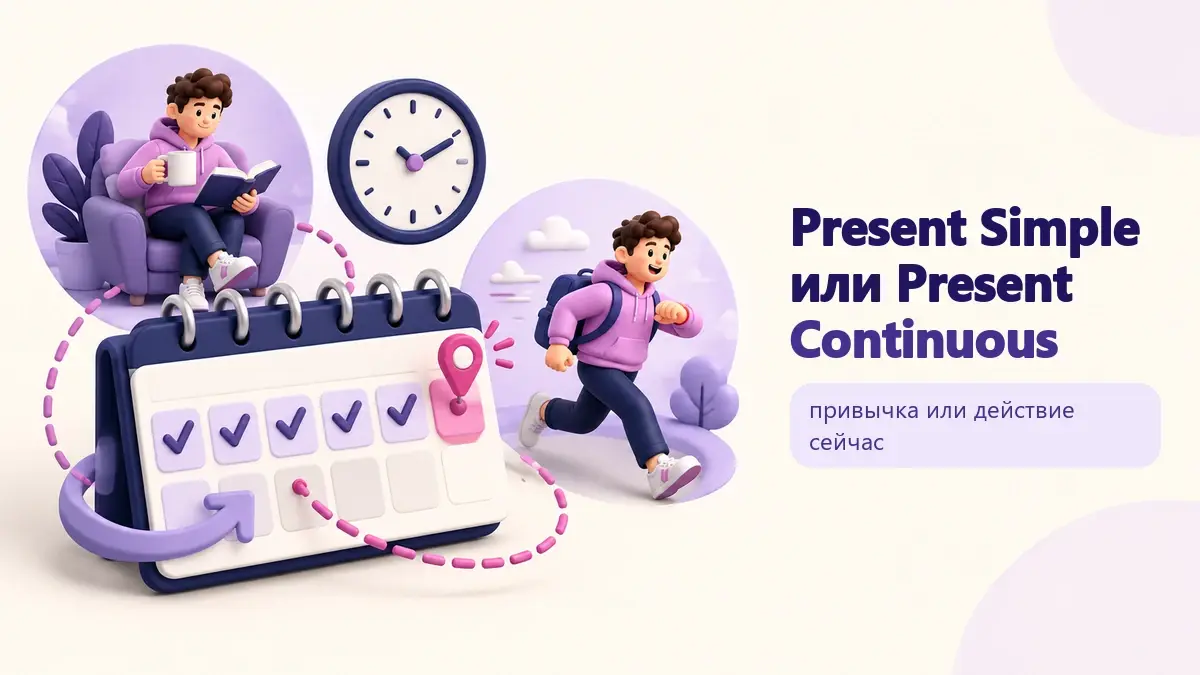 Present Simple или Present Continuous

привычка или действие сейчас